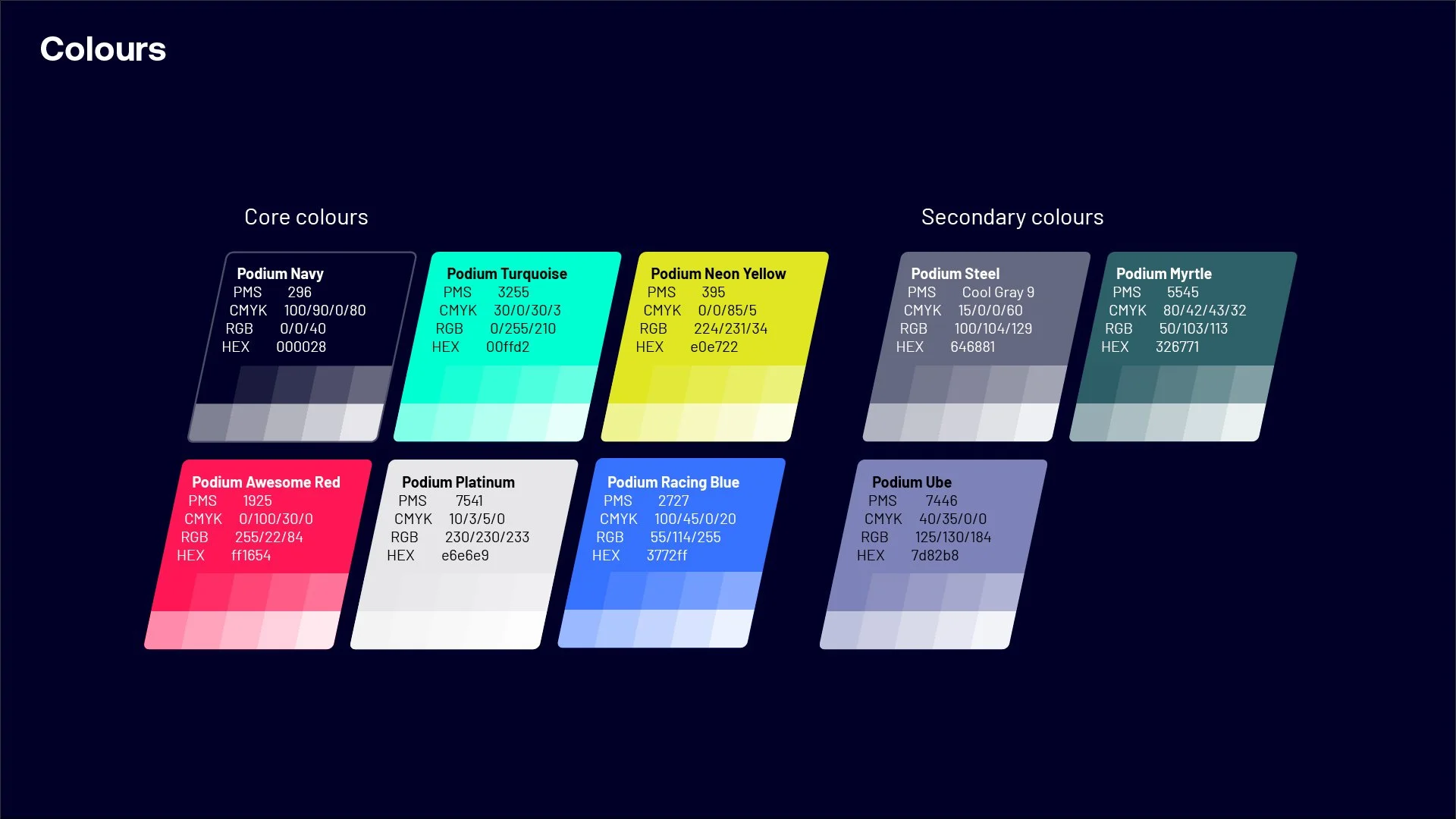 Colours

Core colours

Podium Navy
PMS 296
CMYK 100/90/0/80
RGB 0/0/40
HEX 000028

Podium Turquoise
PMS 3255
CMYK 30/0/30/3
RGB 0/255/210
HEX 00ffd2

Podium Neon Yellow
PMS 395
CMYK 0/0/85/5
RGB 224/231/34
HEX e0e722

Podium Awesome Red
PMS 1925
CMYK 0/100/30/0
RGB 255/22/84
HEX ff1654

Podium Platinum
PMS 7541
CMYK 10/3/5/0
RGB 230/230/233
HEX e6e6e9

Podium Racing Blue
PMS 2727
CMYK 100/45/0/20
RGB 55/114/255
HEX 3772ff

Secondary colours

Podium Steel
PMS Cool Gray 9
CMYK 15/0/0/60
RGB 100/104/129
HEX 646881

Podium Myrtle
PMS 5545
CMYK 80/42/43/32
RGB 50/103/113
HEX 326771

Podium Ube
PMS 7446
CMYK 40/35/0/0
RGB 125/130/184
HEX 7d82b8